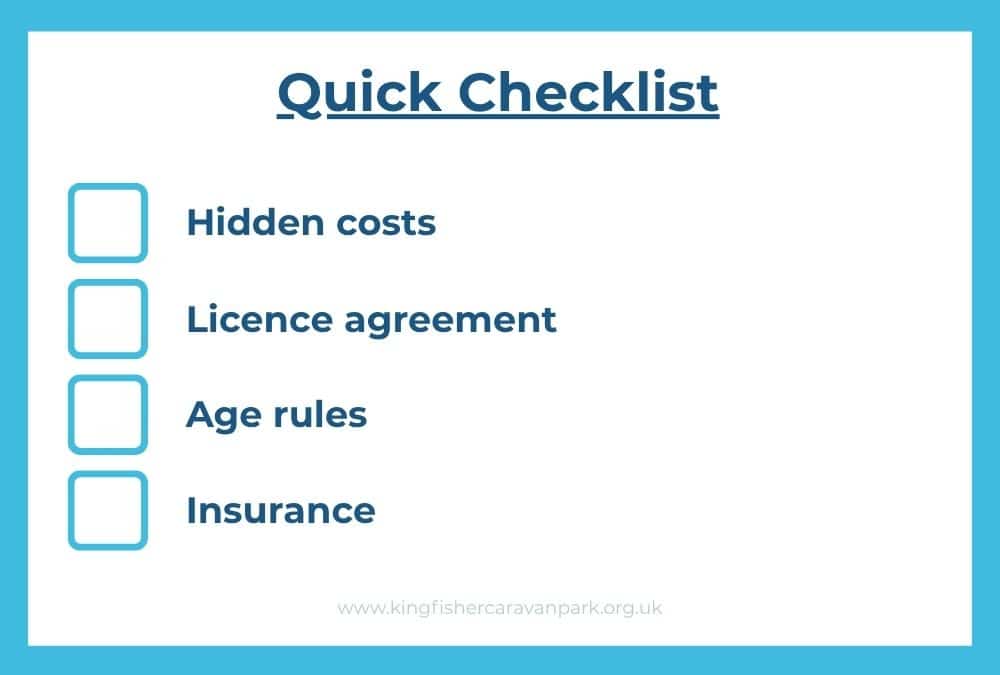 Quick Checklist

Hidden costs

Licence agreement

Age rules

Insurance

www.kingfishercaravanpark.org.uk